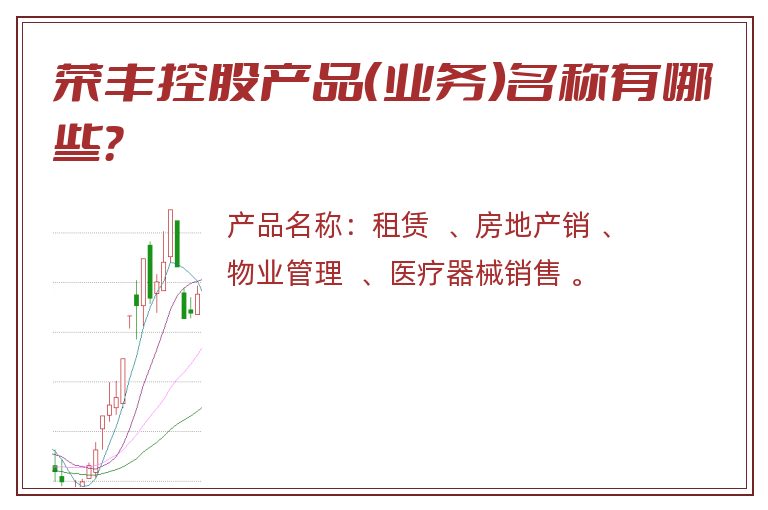 荣丰控股产品(业务)名称有哪些?

产品名称：租赁 、房地产销 、物业管理 、医疗器械销售 。